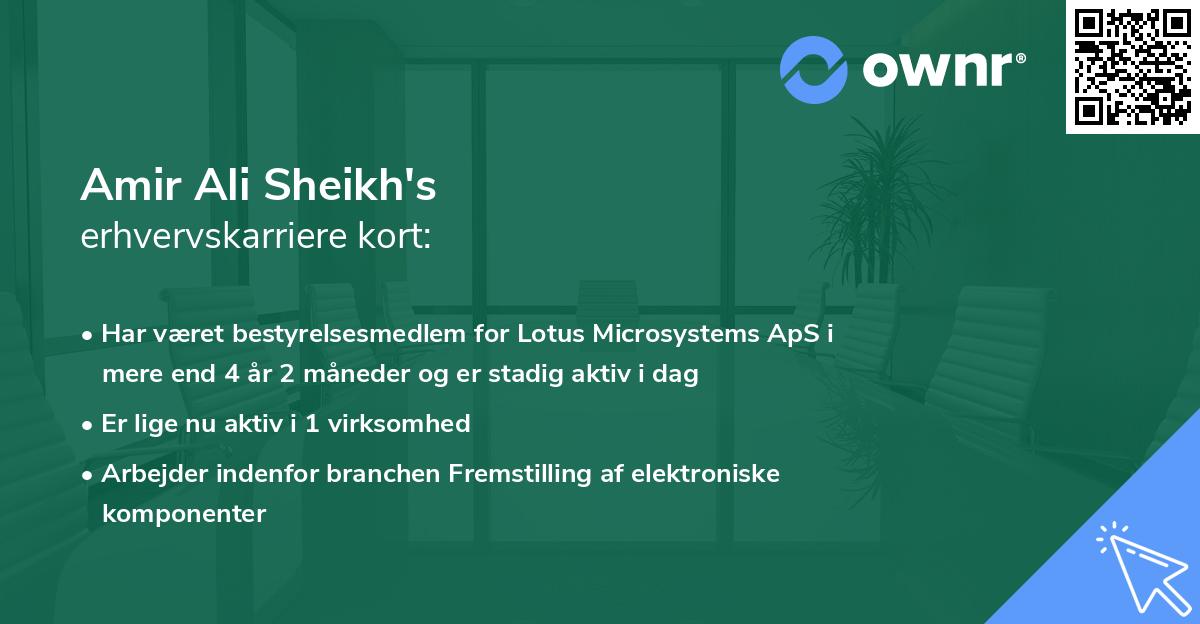 ownr®

Amir Ali Sheikh's
erhvervskarriere kort:

• Har været bestyrelsesmedlem for Lotus Microsystems ApS i mere end 4 år 2 måneder og er stadig aktiv i dag
• Er lige nu aktiv i 1 virksomhed
• Arbejder indenfor branchen Fremstilling af elektroniske komponenter